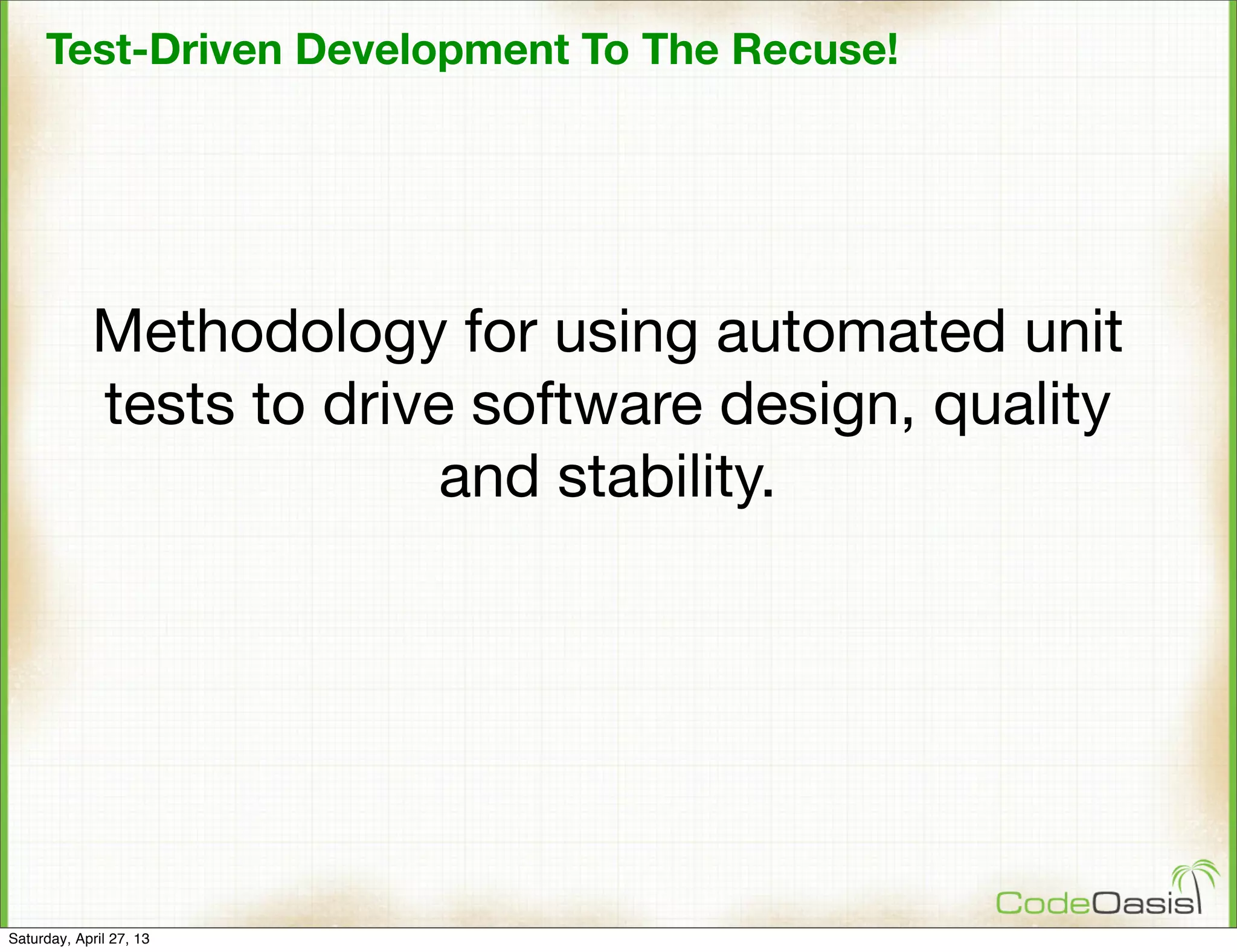 Test-Driven Development To The Recuse!

Methodology for using automated unit tests to drive software design, quality and stability.

CodeOasis

Saturday, April 27, 13